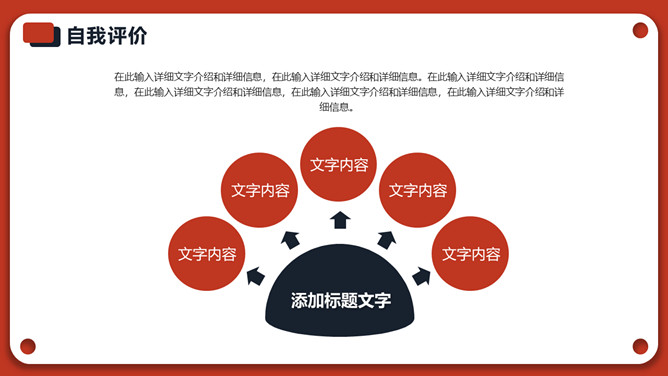 自我评价

在此输入详细文字介绍和详细信息，在此输入详细文字介绍和详细信息。在此输入详细文字介绍和详细信息，在此输入详细文字介绍和详细信息，在此输入详细文字介绍和详细信息，在此输入详细文字介绍和详细信息。

文字内容

文字内容

文字内容

文字内容

文字内容

添加标题文字